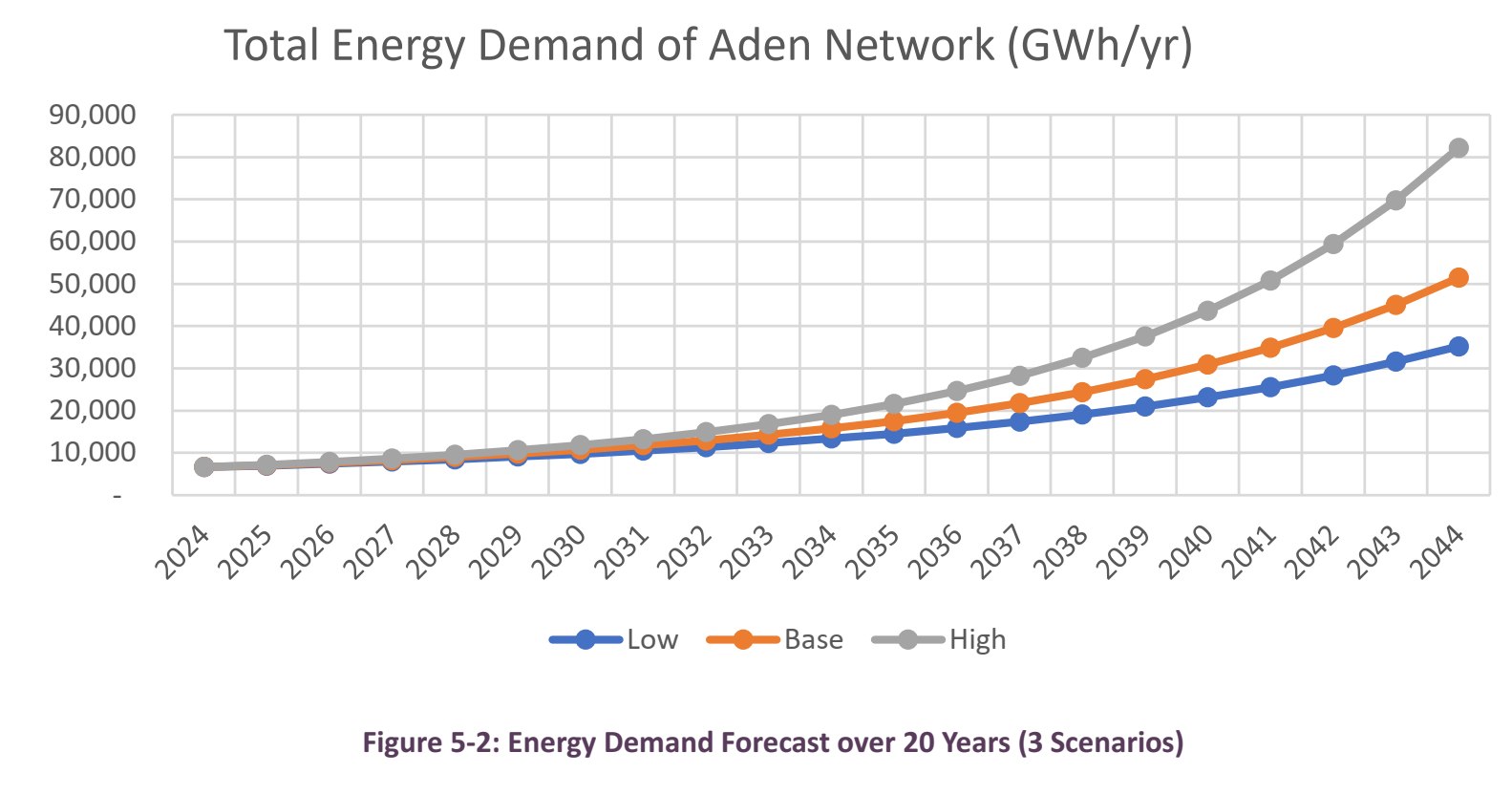 Total Energy Demand of Aden Network (GWh/yr)

90,000
80,000
70,000
60,000
50,000
40,000
30,000
20,000
10,000
-

2024 2025 2026 2027 2028 2029 2030 2031 2032 2033 2034 2035 2036 2037 2038 2039 2040 2041 2042 2043 2044

Low Base High

Figure 5-2: Energy Demand Forecast over 20 Years (3 Scenarios)